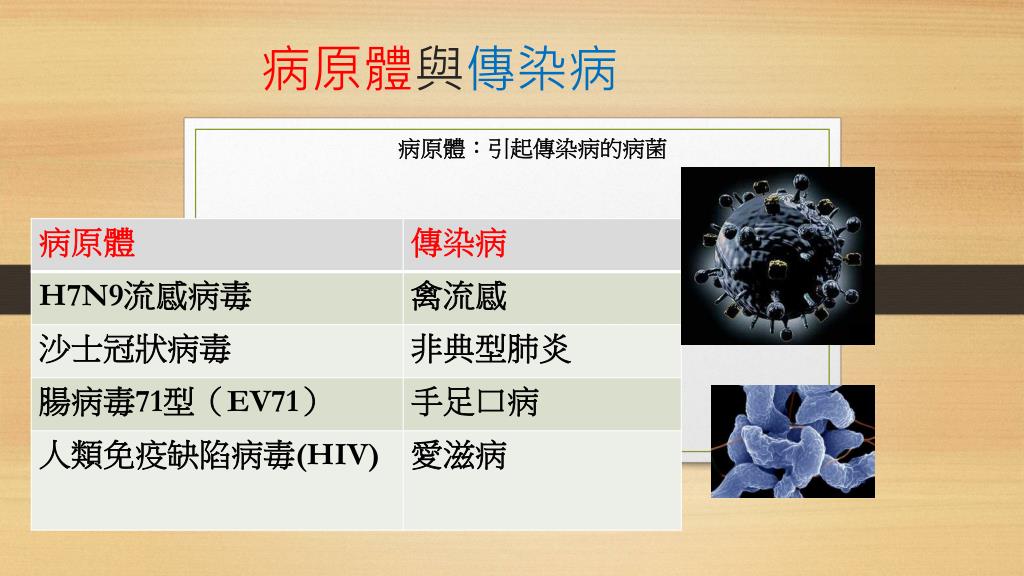 病原體與傳染病

病原體：引起傳染病的病菌

| 病原體 | 傳染病 |
|---|---|
| H7N9流感病毒 | 禽流感 |
| 沙士冠狀病毒 | 非典型肺炎 |
| 腸病毒71型（EV71） | 手足口病 |
| 人類免疫缺陷病毒(HIV) | 愛滋病 |